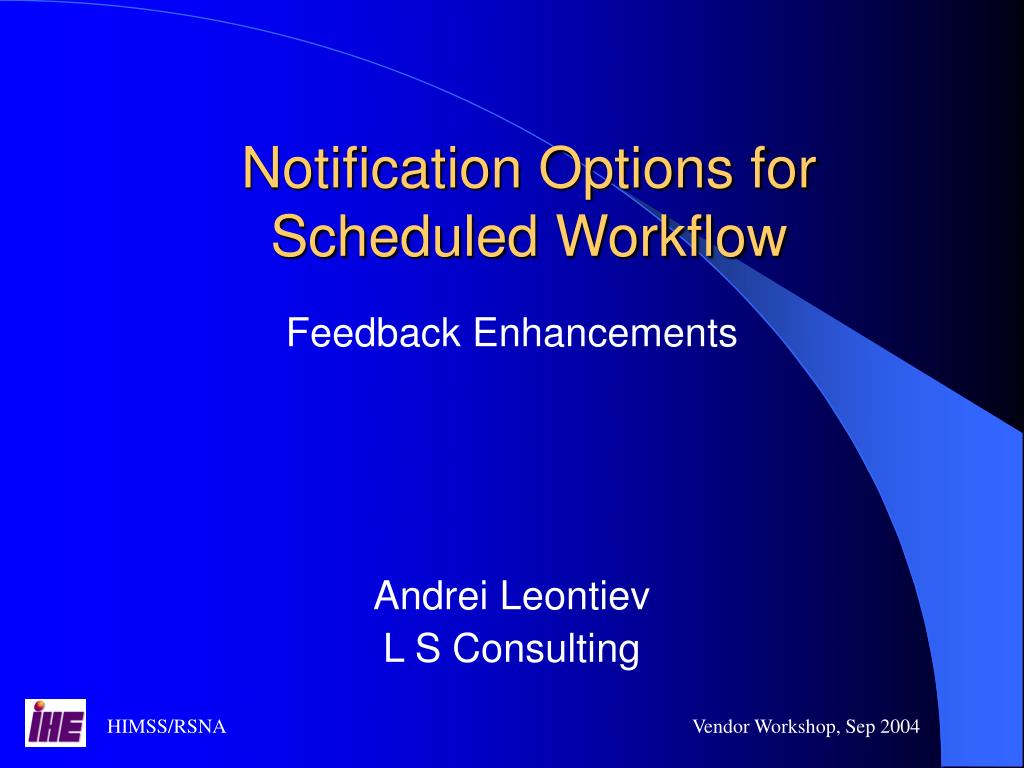 Notification Options for Scheduled Workflow

Feedback Enhancements

Andrei Leontiev
L S Consulting

IHE

HIMSS/RSNA

Vendor Workshop, Sep 2004